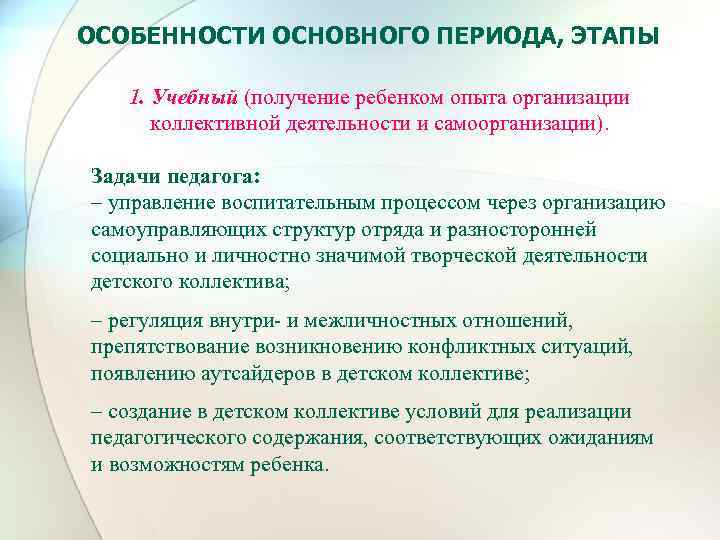 ОСОБЕННОСТИ ОСНОВНОГО ПЕРИОДА, ЭТАПЫ

1. Учебный (получение ребенком опыта организации коллективной деятельности и самоорганизации).

Задачи педагога:
– управление воспитательным процессом через организацию самоуправляющих структур отряда и разносторонней социально и личностно значимой творческой деятельности детского коллектива;

– регуляция внутри- и межличностных отношений, препятствование возникновению конфликтных ситуаций, появлению аутсайдеров в детском коллективе;

– создание в детском коллективе условий для реализации педагогического содержания, соответствующих ожиданиям и возможностям ребенка.